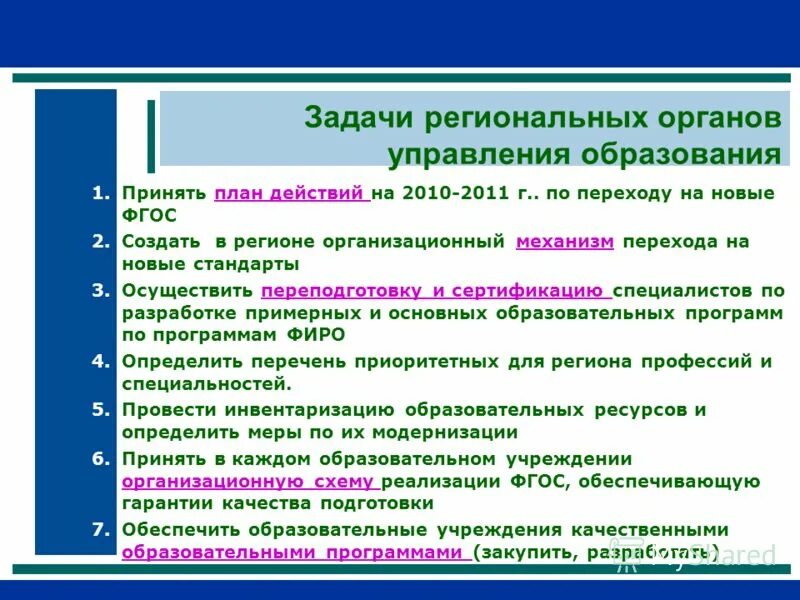 Задачи региональных органов управления образования

1. Принять план действий на 2010-2011 г.. по переходу на новые ФГОС

2. Создать в регионе организационный механизм перехода на новые стандарты

3. Осуществить переподготовку и сертификацию специалистов по разработке примерных и основных образовательных программ по программам ФИРО

4. Определить перечень приоритетных для региона профессий и специальностей.

5. Провести инвентаризацию образовательных ресурсов и определить меры по их модернизации

6. Принять в каждом образовательном учреждении организационную схему реализации ФГОС, обеспечивающую гарантии качества подготовки

7. Обеспечить образовательные учреждения качественными образовательными программами (закупить, разработать)

MyShared